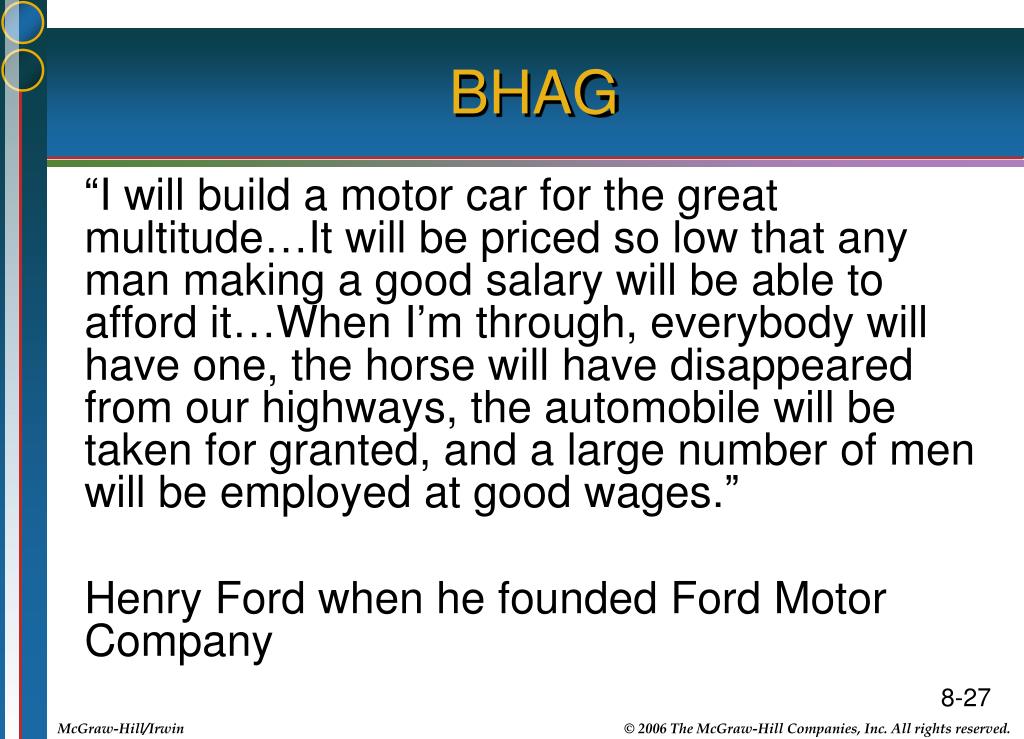 BHAG

“I will build a motor car for the great multitude…It will be priced so low that any man making a good salary will be able to afford it…When I’m through, everybody will have one, the horse will have disappeared from our highways, the automobile will be taken for granted, and a large number of men will be employed at good wages.”

Henry Ford when he founded Ford Motor Company

8-27

McGraw-Hill/Irwin

© 2006 The McGraw-Hill Companies, Inc. All rights reserved.